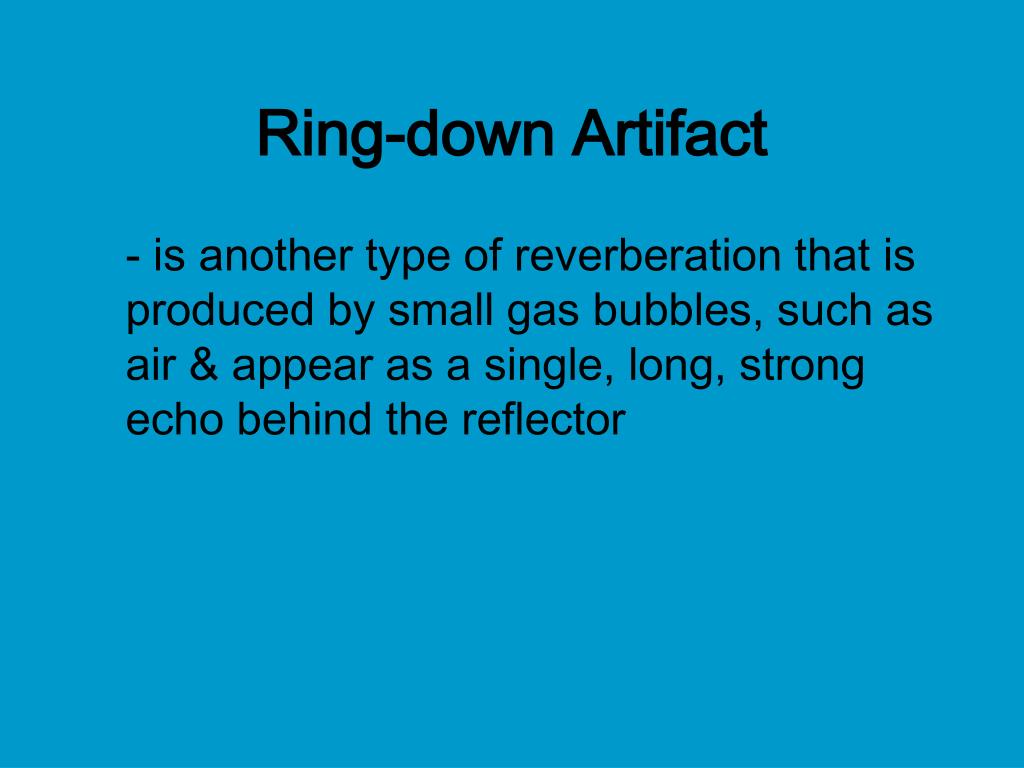 Ring-down Artifact

- is another type of reverberation that is produced by small gas bubbles, such as air & appear as a single, long, strong echo behind the reflector